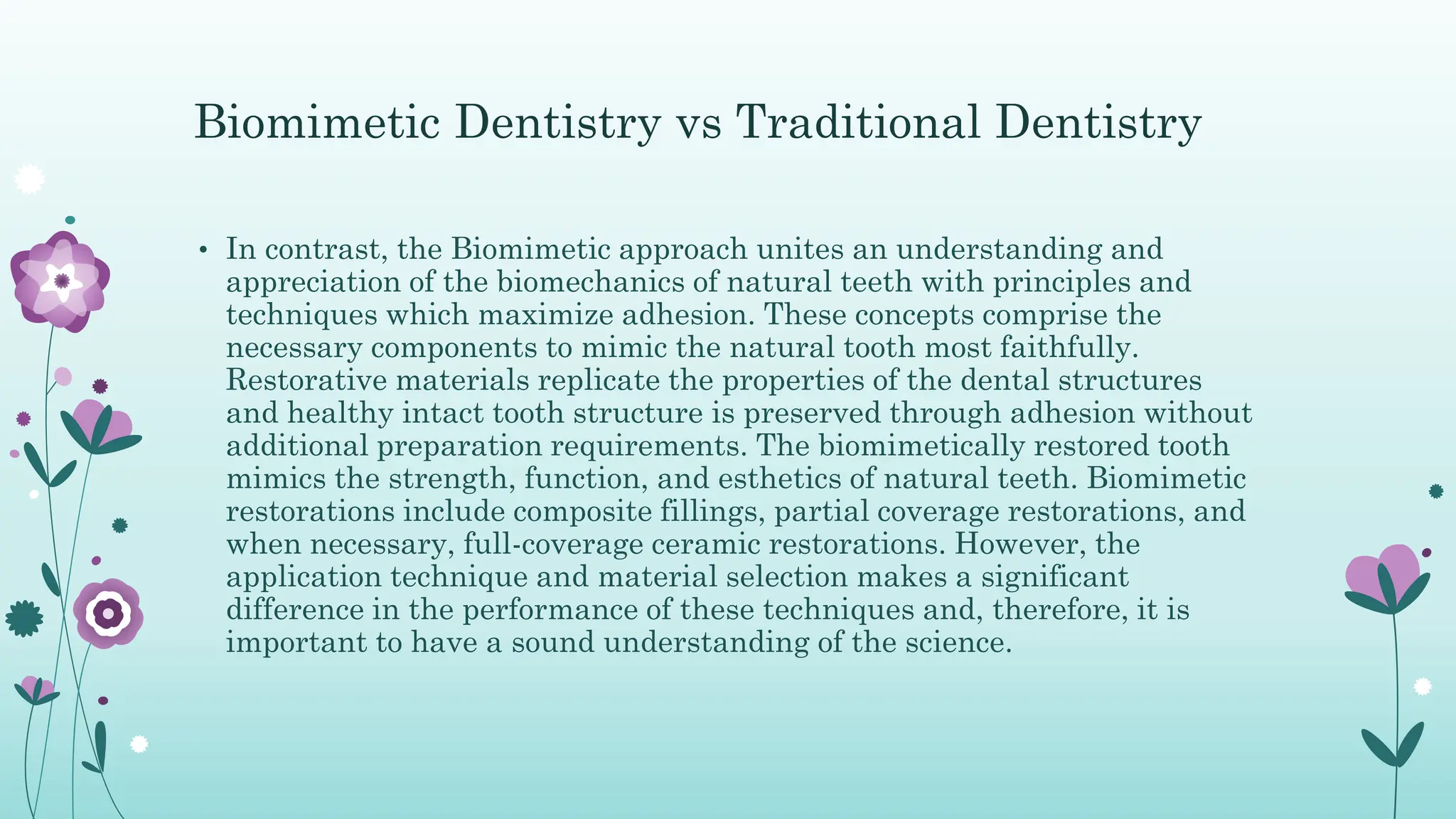 Biomimetic Dentistry vs Traditional Dentistry

• In contrast, the Biomimetic approach unites an understanding and appreciation of the biomechanics of natural teeth with principles and techniques which maximize adhesion. These concepts comprise the necessary components to mimic the natural tooth most faithfully. Restorative materials replicate the properties of the dental structures and healthy intact tooth structure is preserved through adhesion without additional preparation requirements. The biomimetically restored tooth mimics the strength, function, and esthetics of natural teeth. Biomimetic restorations include composite fillings, partial coverage restorations, and when necessary, full-coverage ceramic restorations. However, the application technique and material selection makes a significant difference in the performance of these techniques and, therefore, it is important to have a sound understanding of the science.